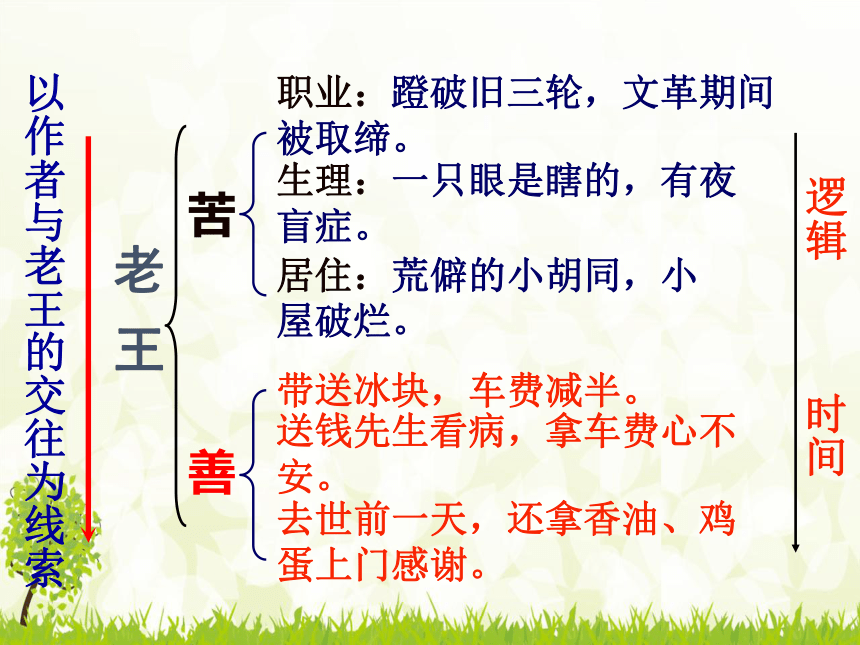 以作者与老王的交往为线索

老王

苦

职业：蹬破旧三轮，文革期间被取缔。
生理：一只眼是瞎的，有夜盲症。
居住：荒僻的小胡同，小屋破烂。

善

带送冰块，车费减半。
送钱先生看病，拿车费心不安。
去世前一天，还拿香油、鸡蛋上门感谢。

逻辑

时间